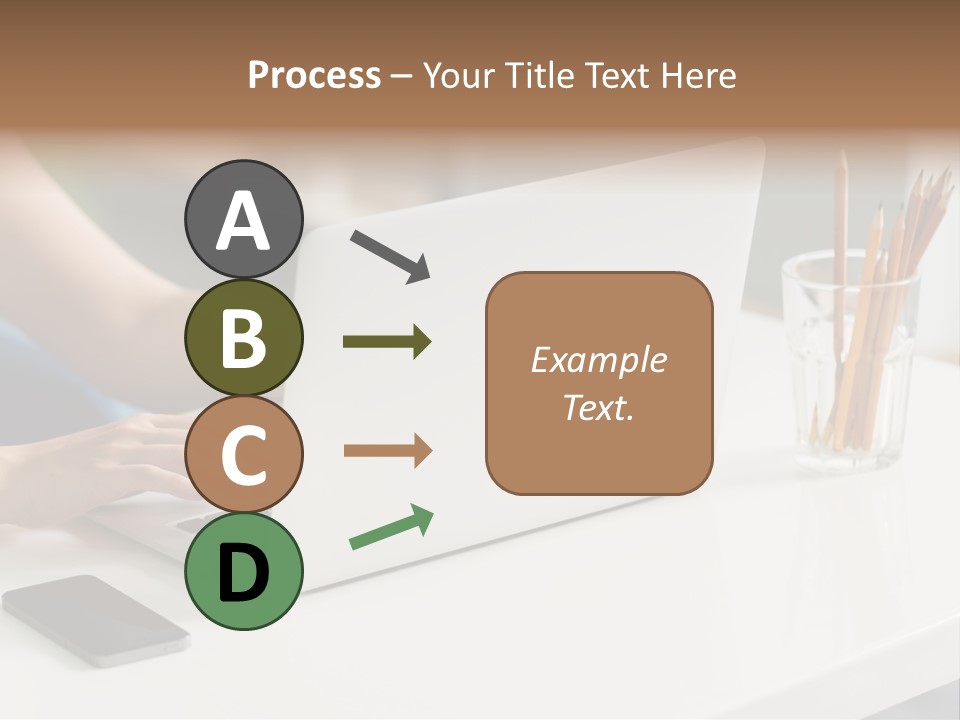 Process – Your Title Text Here

A

B

C

D

Example Text.